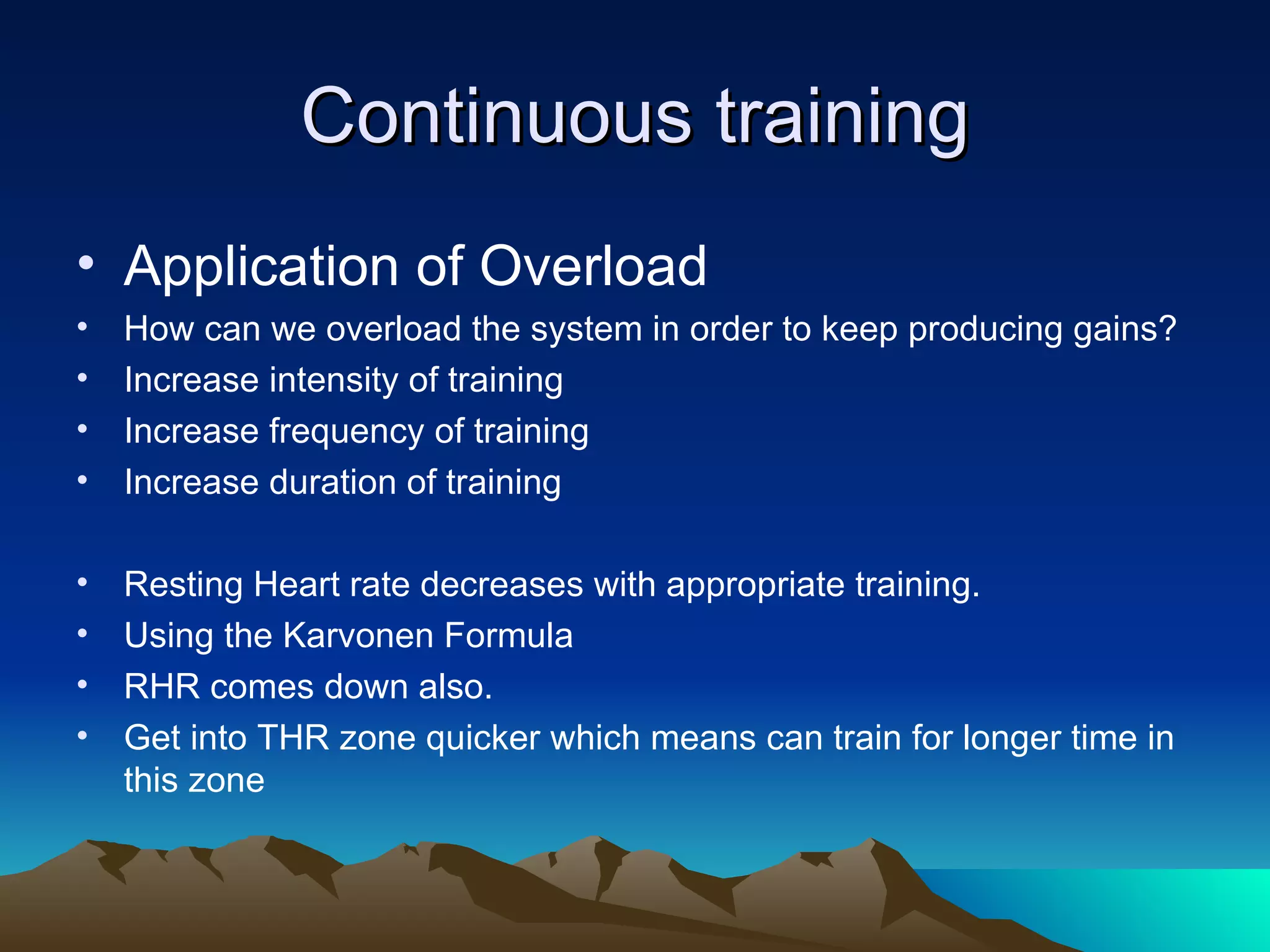 Continuous training

• Application of Overload
• How can we overload the system in order to keep producing gains?
• Increase intensity of training
• Increase frequency of training
• Increase duration of training

• Resting Heart rate decreases with appropriate training.
• Using the Karvonen Formula
• RHR comes down also.
• Get into THR zone quicker which means can train for longer time in this zone